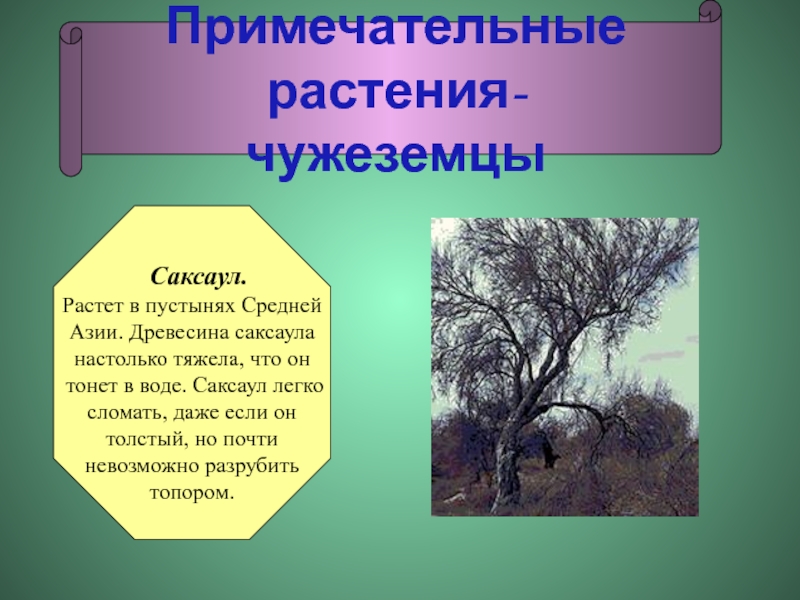 Примечательные растения-чужеземцы

Саксаул.
Растет в пустынях Средней Азии. Древесина саксаула настолько тяжела, что он тонет в воде. Саксаул легко сломать, даже если он толстый, но почти невозможно разрубить топором.